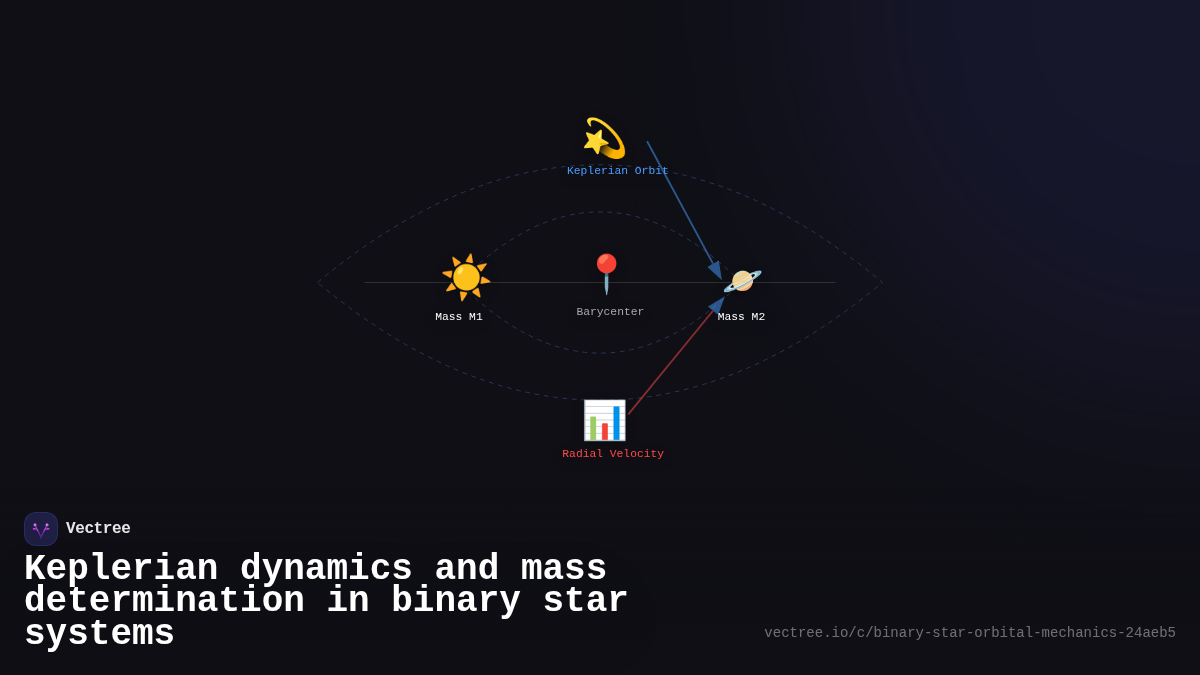 Keplerian Orbit

Mass M1

Barycenter

Mass M2

Radial Velocity

Vectree

Keplerian dynamics and mass determination in binary star systems

vectree.io/c/binary-star-orbital-mechanics-24aeb5